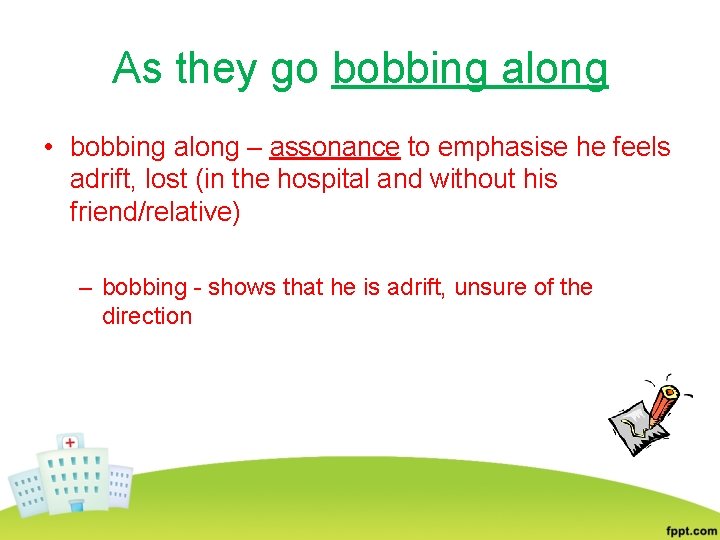 As they go bobbing along

• bobbing along – assonance to emphasise he feels adrift, lost (in the hospital and without his friend/relative)

– bobbing - shows that he is adrift, unsure of the direction

fppt.com